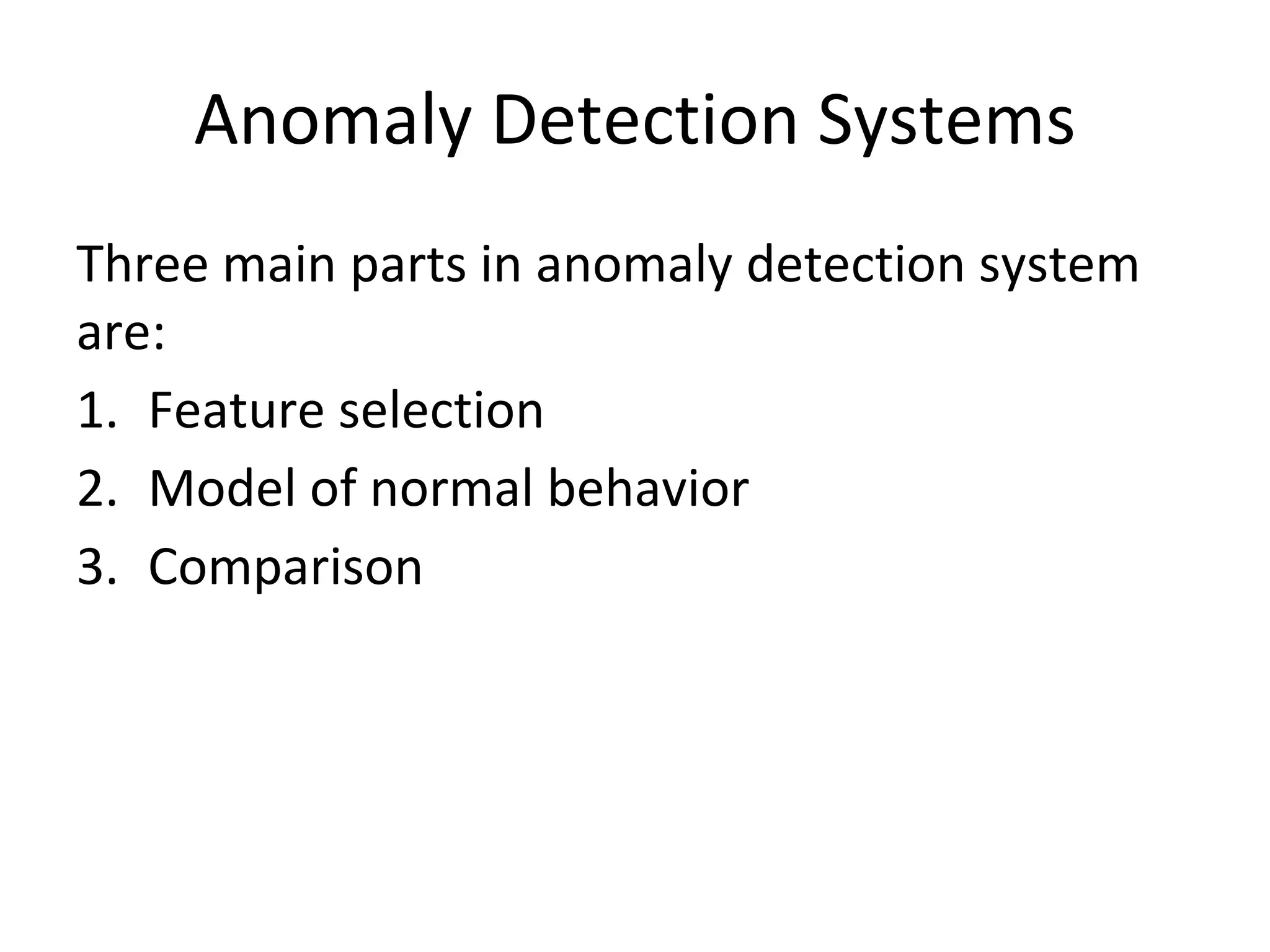 Anomaly Detection Systems

Three main parts in anomaly detection system are:

1. Feature selection
2. Model of normal behavior
3. Comparison